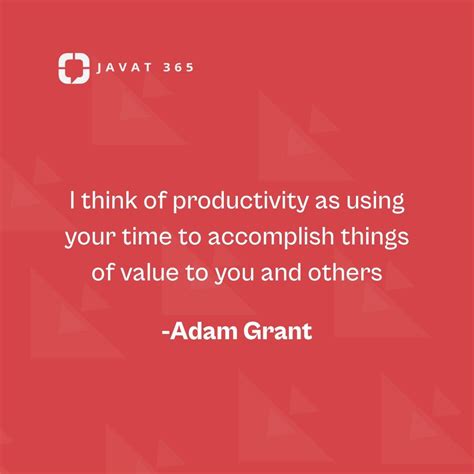 JAVAT 365

I think of productivity as using your time to accomplish things of value to you and others

-Adam Grant